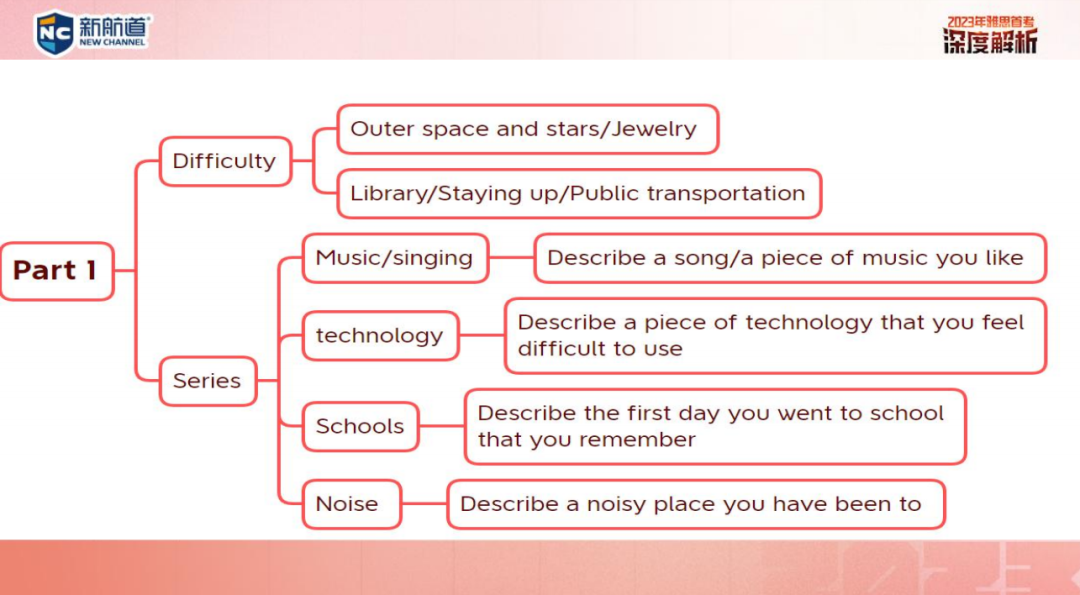 NC 新航道 NEW CHANNEL

2023年雅思首考
深度解析

Part 1

Difficulty

Outer space and stars/Jewelry

Library/Staying up/Public transportation

Series

Music/singing

Describe a song/a piece of music you like

technology

Describe a piece of technology that you feel difficult to use

Schools

Describe the first day you went to school that you remember

Noise

Describe a noisy place you have been to